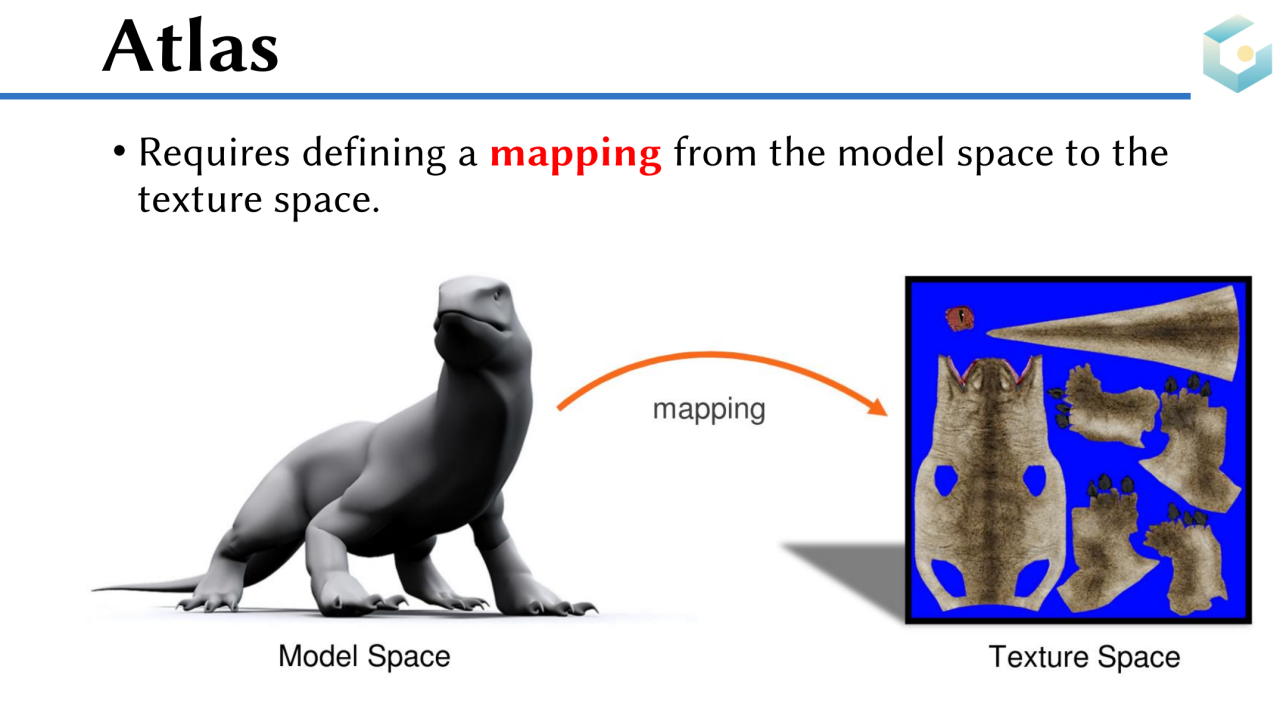 Atlas

• Requires defining a mapping from the model space to the texture space.

mapping

Model Space

Texture Space